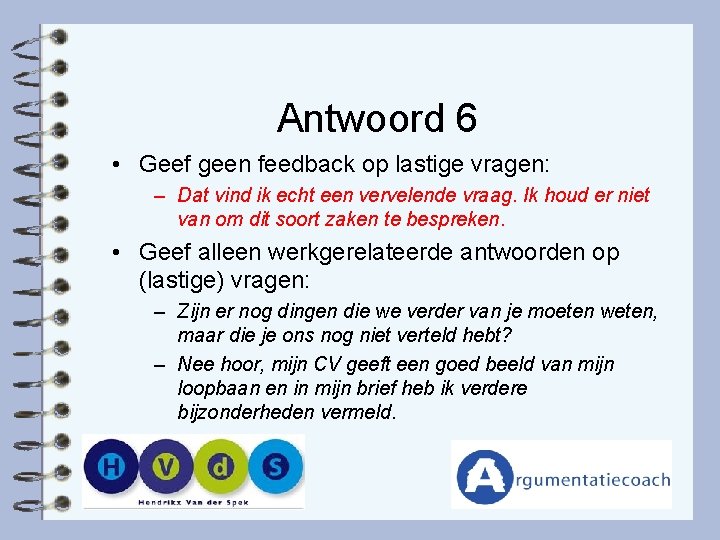 Antwoord 6

• Geef geen feedback op lastige vragen:
  – Dat vind ik echt een vervelende vraag. Ik houd er niet van om dit soort zaken te bespreken.

• Geef alleen werkgerelateerde antwoorden op (lastige) vragen:
  – Zijn er nog dingen die we verder van je moeten weten, maar die je ons nog niet verteld hebt?
  – Nee hoor, mijn CV geeft een goed beeld van mijn loopbaan en in mijn brief heb ik verdere bijzonderheden vermeld.

H V d S
Hendrikx Van der Spek

Argumentatiecoach